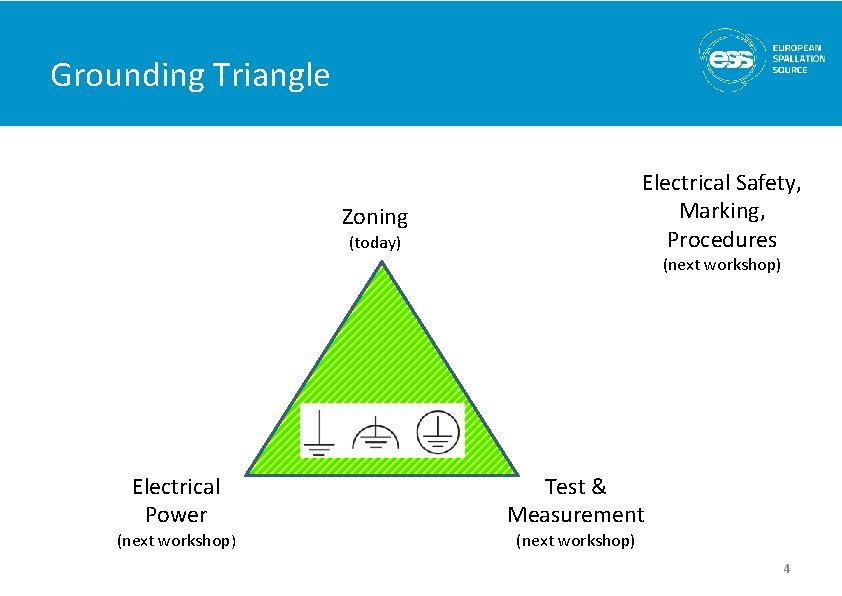 Grounding Triangle

ess EUROPEAN SPALLATION SOURCE

Electrical Safety, Marking, Procedures
(next workshop)

Zoning
(today)

Electrical Power
(next workshop)

Test & Measurement
(next workshop)

4